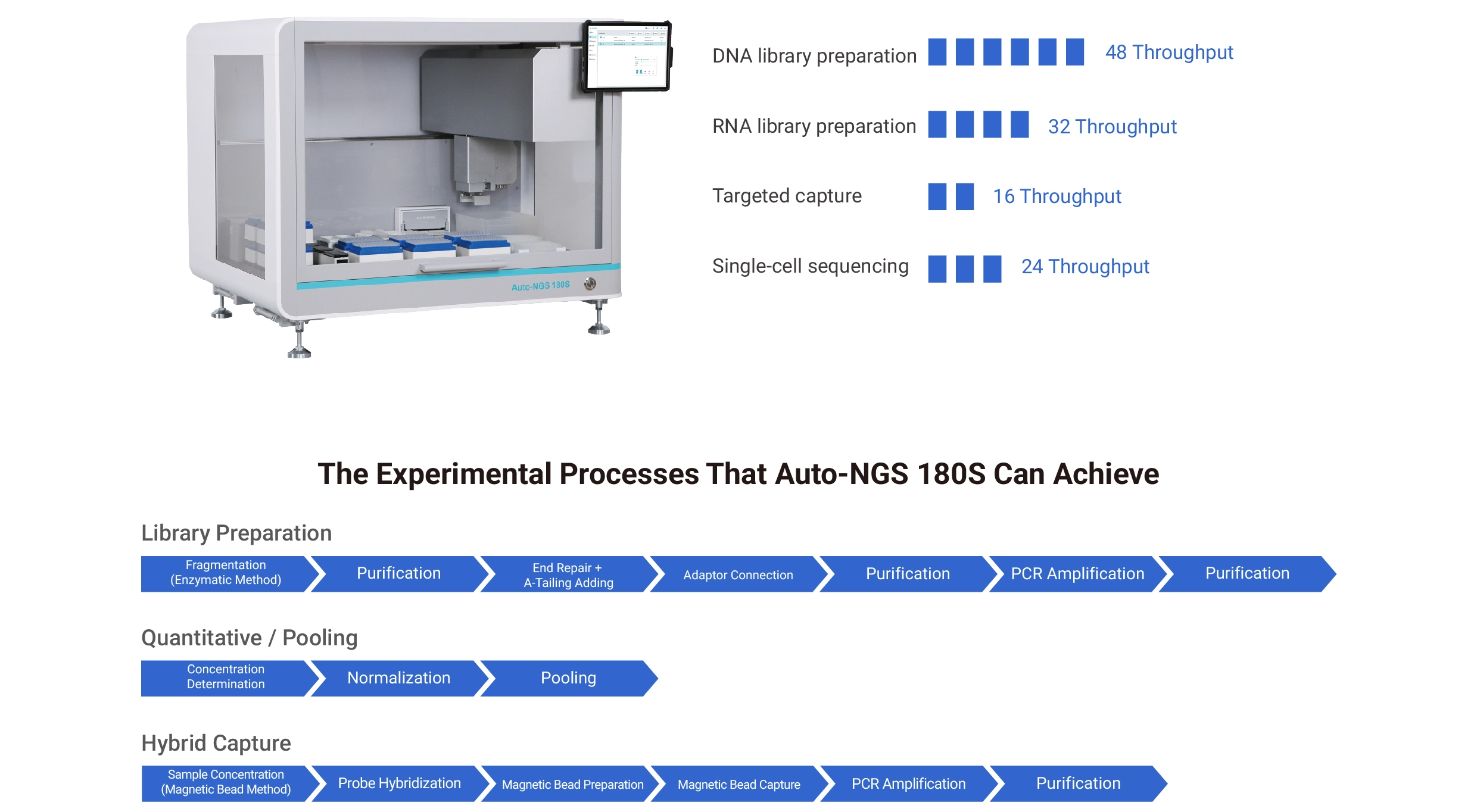 Auto-NGS 180S

DNA library preparation 48 Throughput

RNA library preparation 32 Throughput

Targeted capture 16 Throughput

Single-cell sequencing 24 Throughput

The Experimental Processes That Auto-NGS 180S Can Achieve

Library Preparation

Fragmentation (Enzymatic Method)
Purification
End Repair + A-Tailing Adding
Adaptor Connection
Purification
PCR Amplification
Purification

Quantitative / Pooling

Concentration Determination
Normalization
Pooling

Hybrid Capture

Sample Concentration (Magnetic Bead Method)
Probe Hybridization
Magnetic Bead Preparation
Magnetic Bead Capture
PCR Amplification
Purification